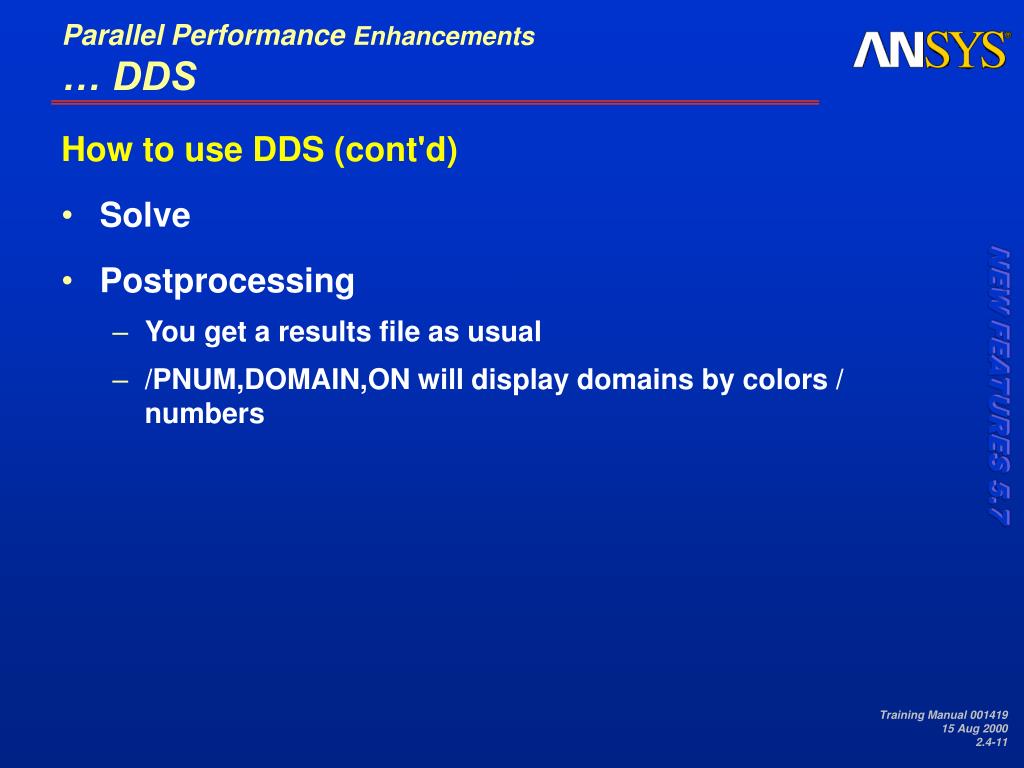 Parallel Performance Enhancements
… DDS

ANSYS®

How to use DDS (cont'd)

• Solve

• Postprocessing

– You get a results file as usual

– /PNUM,DOMAIN,ON will display domains by colors / numbers

NEW FEATURES 5.7

Training Manual 001419
15 Aug 2000
2.4-11